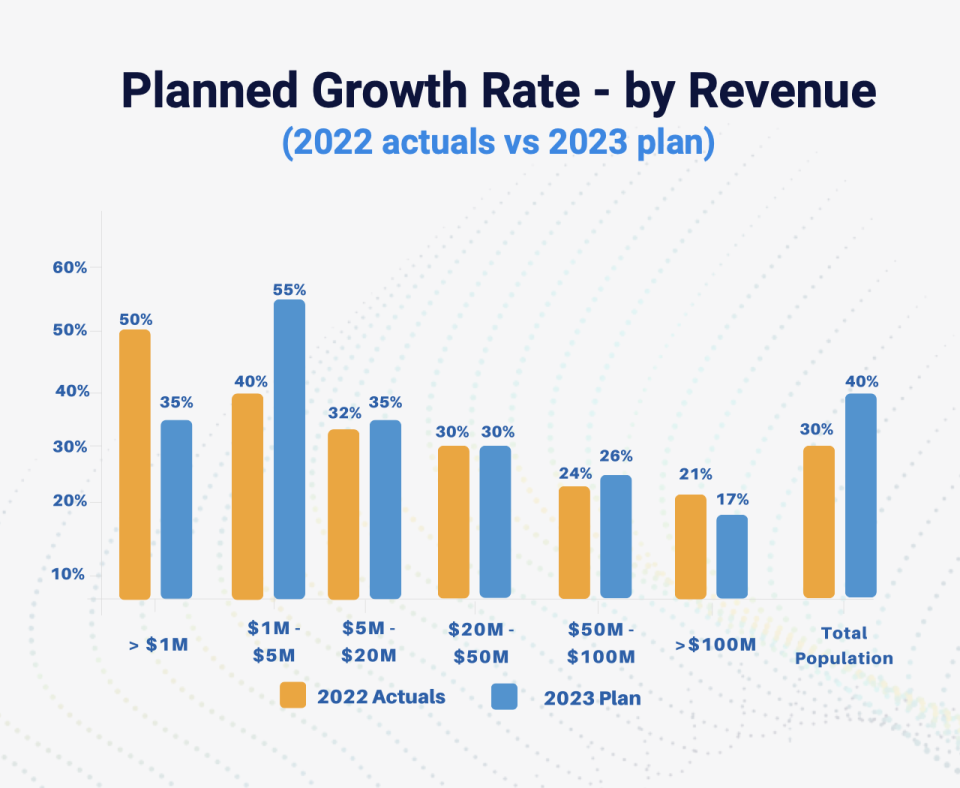 Planned Growth Rate - by Revenue
(2022 actuals vs 2023 plan)

60%
50%
40%
30%
20%
10%

50%
35%
40%
55%
32%
35%
30%
30%
24%
26%
21%
17%
30%
40%

> $1M
$1M - $5M
$5M - $20M
$20M - $50M
$50M - $100M
>$100M
Total Population

2022 Actuals
2023 Plan